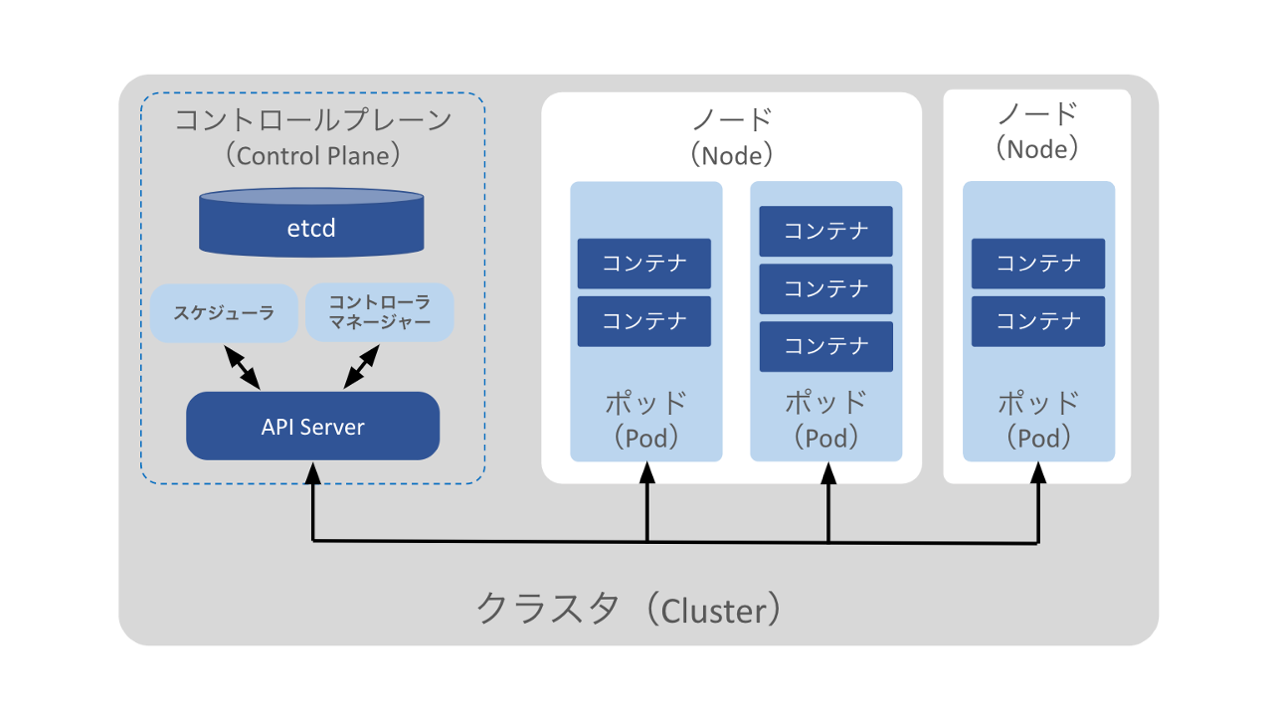 コントロールプレーン
（Control Plane）

etcd

スケジューラ

コントローラマネージャー

API Server

ノード
（Node）

コンテナ
コンテナ

ポッド
（Pod）

コンテナ
コンテナ
コンテナ

ポッド
（Pod）

ノード
（Node）

コンテナ
コンテナ

ポッド
（Pod）

クラスタ（Cluster）